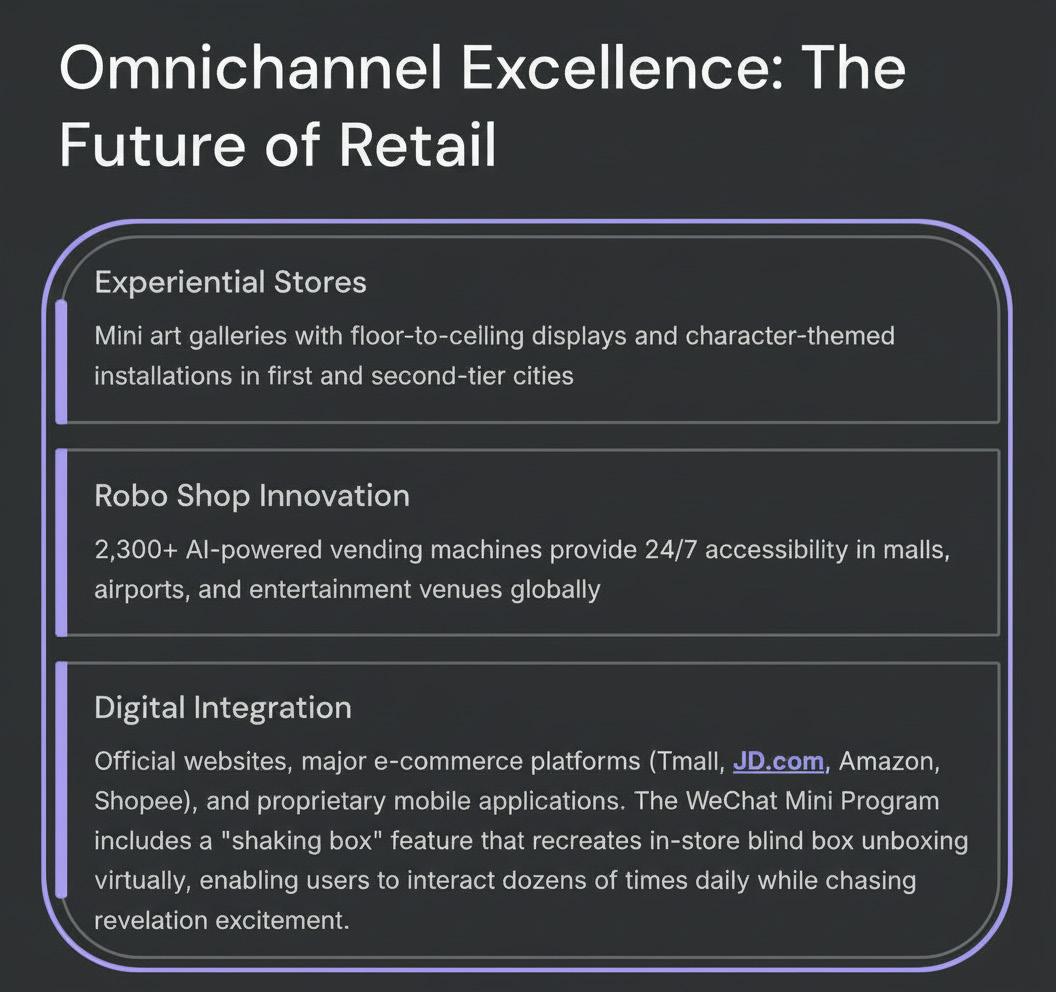 Omnichannel Excellence: The Future of Retail

Experiential Stores

Mini art galleries with floor-to-ceiling displays and character-themed installations in first and second-tier cities

Robo Shop Innovation

2,300+ AI-powered vending machines provide 24/7 accessibility in malls, airports, and entertainment venues globally

Digital Integration

Official websites, major e-commerce platforms (Tmall, JD.com, Amazon, Shopee), and proprietary mobile applications. The WeChat Mini Program includes a "shaking box" feature that recreates in-store blind box unboxing virtually, enabling users to interact dozens of times daily while chasing revelation excitement.